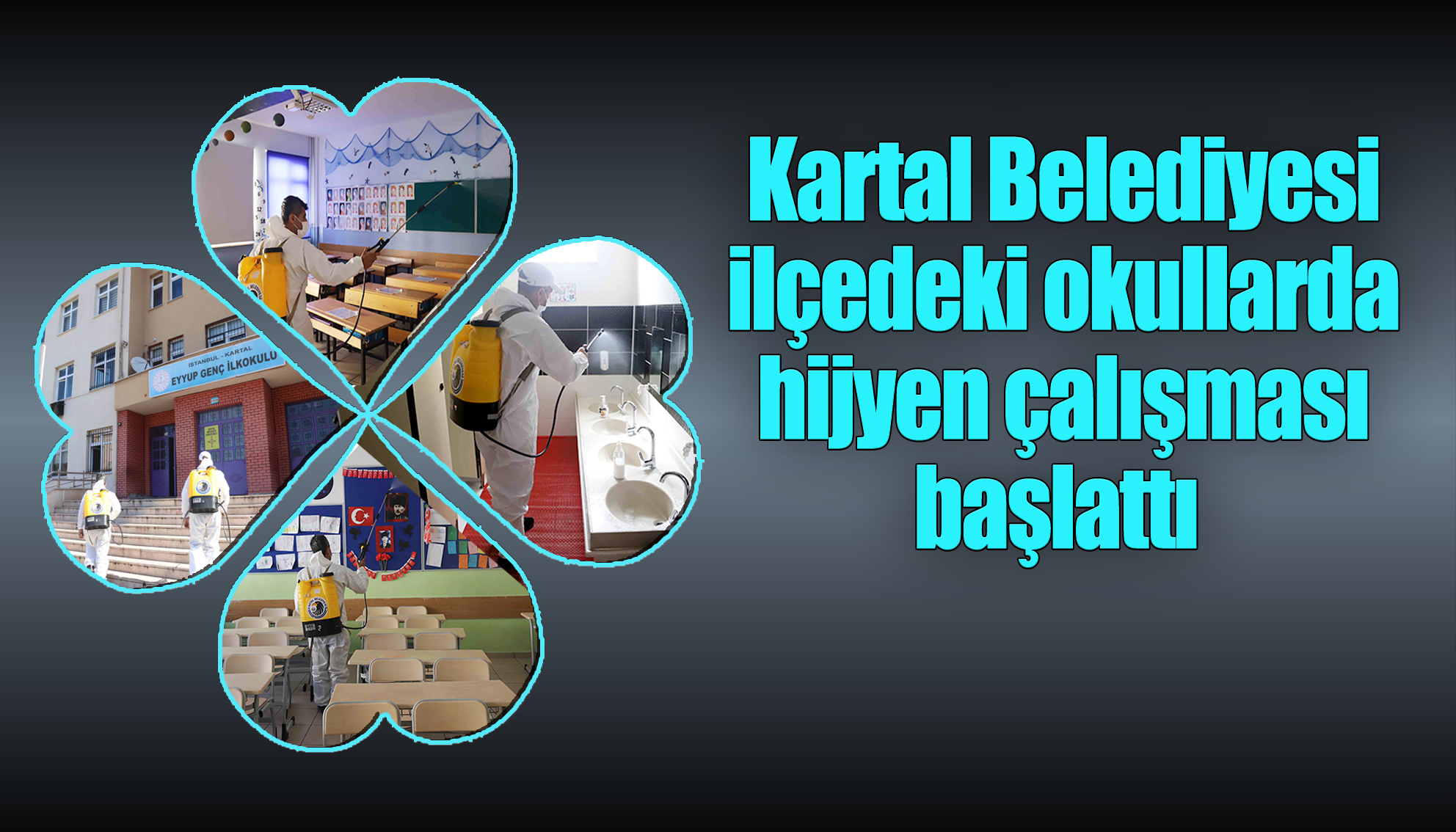 İSTANBUL - KARTAL
EYYUP GENÇ İLKOKULU

Kartal Belediyesi ilçedeki okullarda hijyen çalışması başlattı